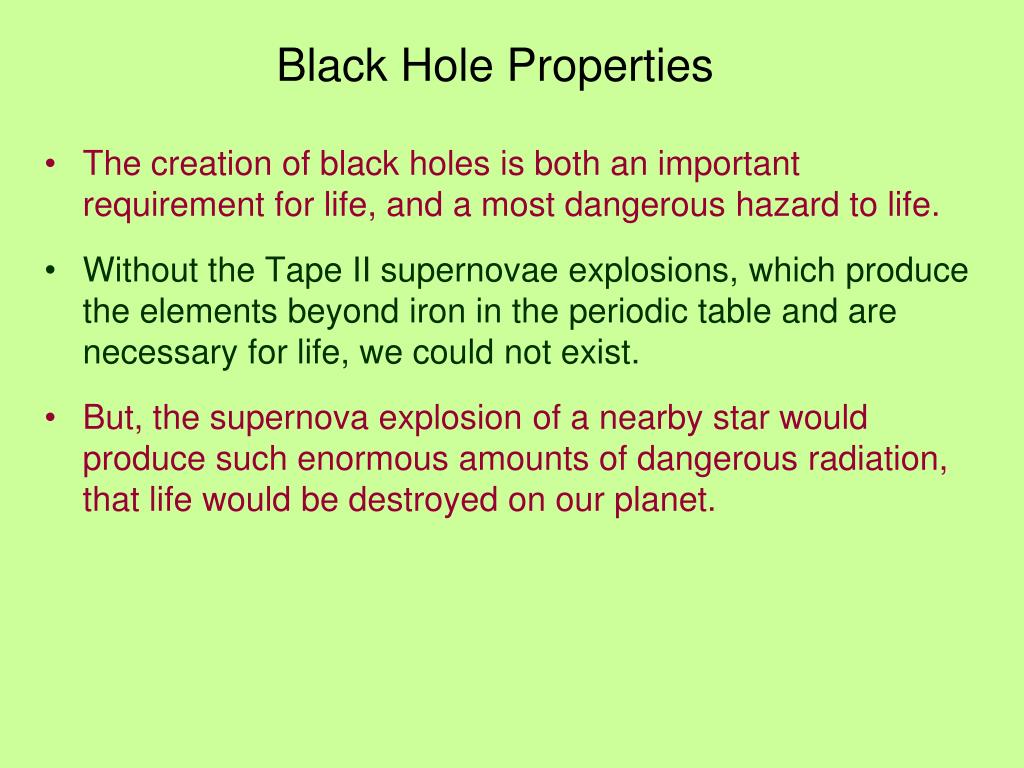 Black Hole Properties

• The creation of black holes is both an important requirement for life, and a most dangerous hazard to life.

• Without the Tape II supernovae explosions, which produce the elements beyond iron in the periodic table and are necessary for life, we could not exist.

• But, the supernova explosion of a nearby star would produce such enormous amounts of dangerous radiation, that life would be destroyed on our planet.